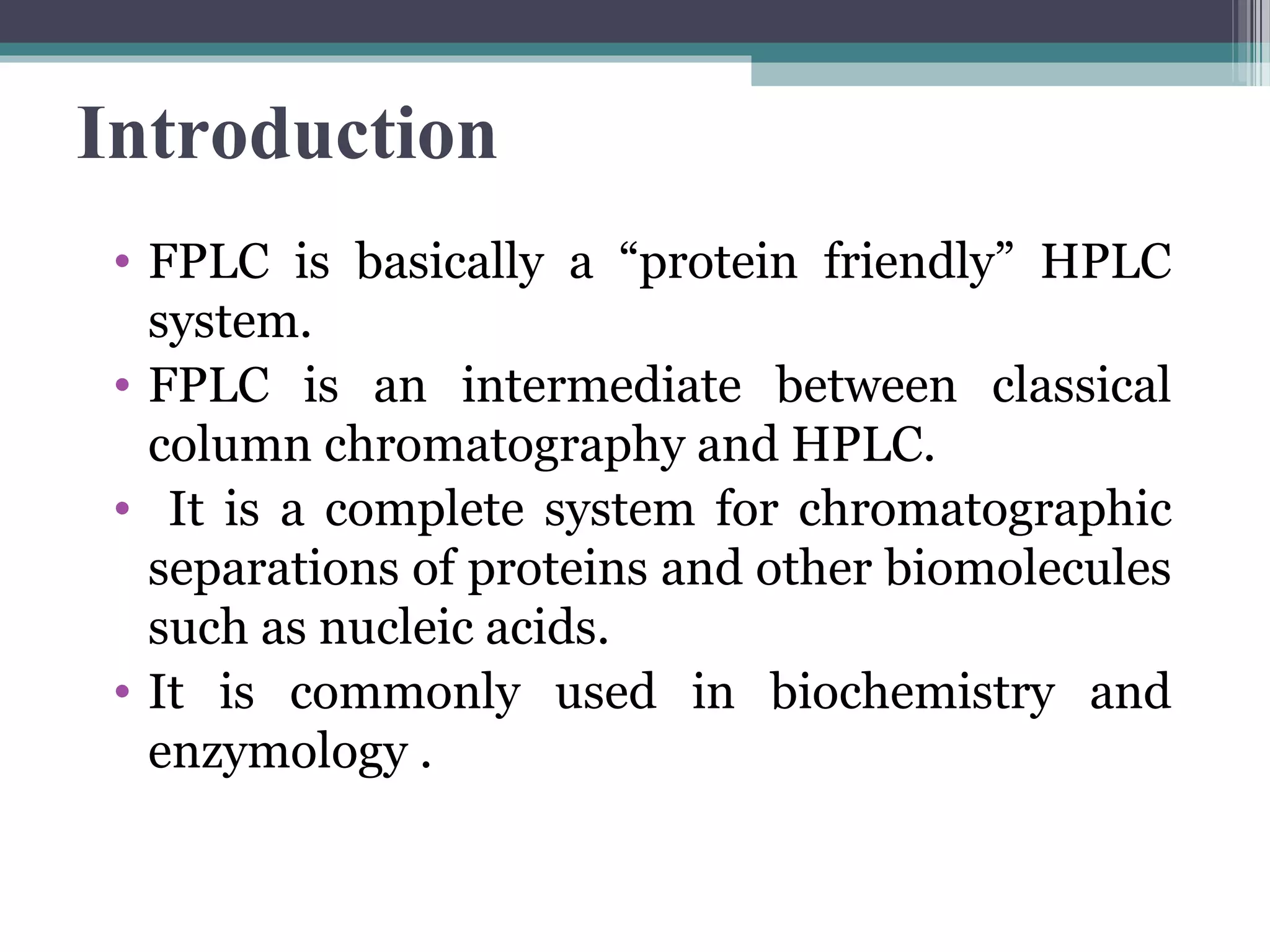 Introduction

• FPLC is basically a “protein friendly” HPLC system.
• FPLC is an intermediate between classical column chromatography and HPLC.
• It is a complete system for chromatographic separations of proteins and other biomolecules such as nucleic acids.
• It is commonly used in biochemistry and enzymology .